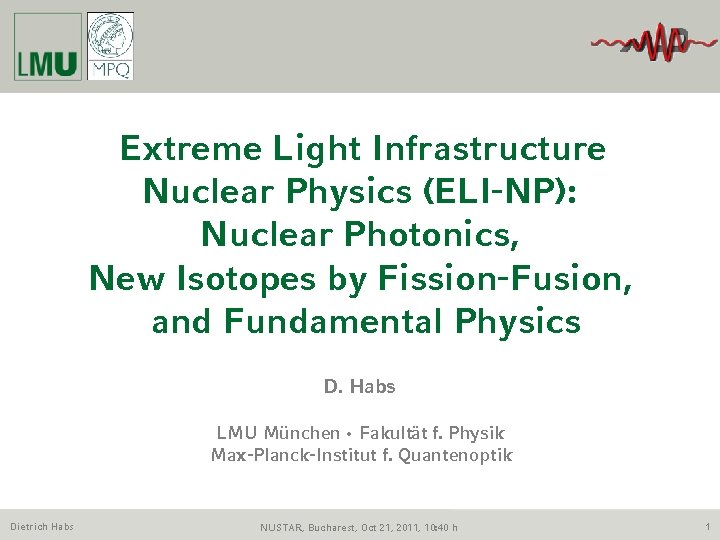 LMU

MPQ

Extreme Light Infrastructure Nuclear Physics (ELI-NP): Nuclear Photonics, New Isotopes by Fission-Fusion, and Fundamental Physics

D. Habs

LMU München • Fakultät f. Physik
Max-Planck-Institut f. Quantenoptik

Dietrich Habs

NUSTAR, Bucharest, Oct 21, 2011, 10:40 h

1